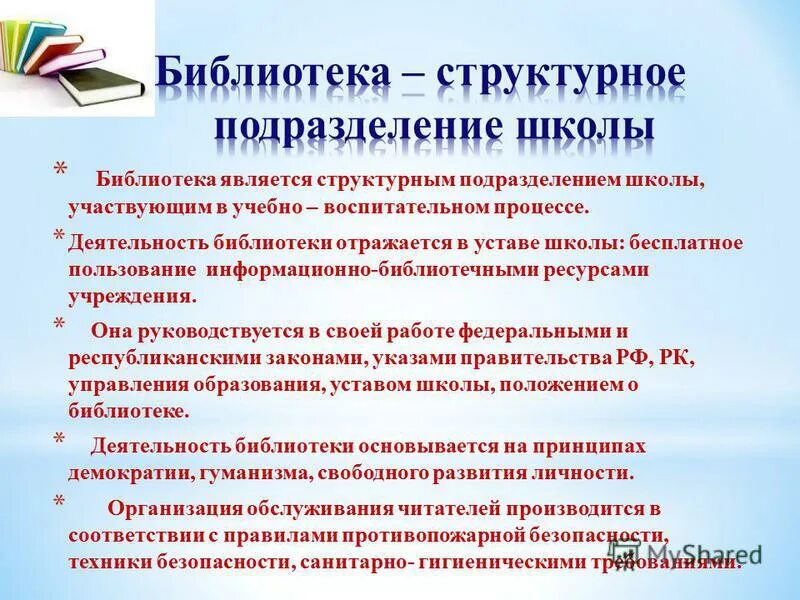 Библиотека – структурное подразделение школы

* Библиотека является структурным подразделением школы, участвующим в учебно – воспитательном процессе.

* Деятельность библиотеки отражается в уставе школы: бесплатное пользование информационно-библиотечными ресурсами учреждения.

* Она руководствуется в своей работе федеральными и республиканскими законами, указами правительства РФ, РК, управления образования, уставом школы, положением о библиотеке.

* Деятельность библиотеки основывается на принципах демократии, гуманизма, свободного развития личности.

* Организация обслуживания читателей производится в соответствии с правилами противопожарной безопасности, техники безопасности, санитарно- гигиеническими требованиями.

MyShared